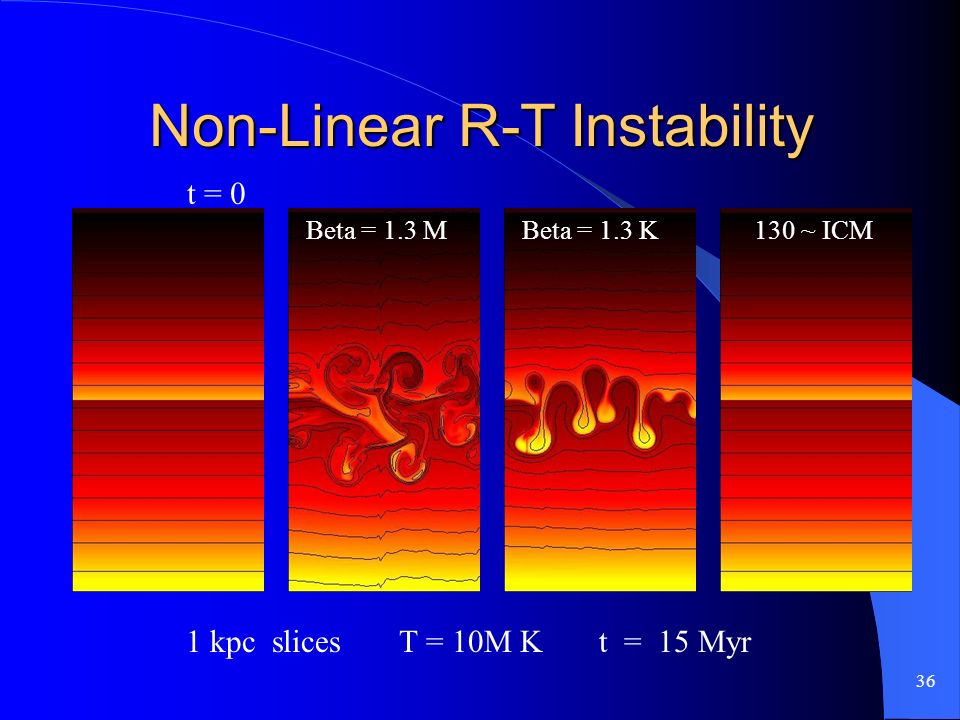 Non-Linear R-T Instability

t = 0

Beta = 1.3 M

Beta = 1.3 K

130 ~ ICM

1 kpc slices T = 10M K t = 15 Myr

36